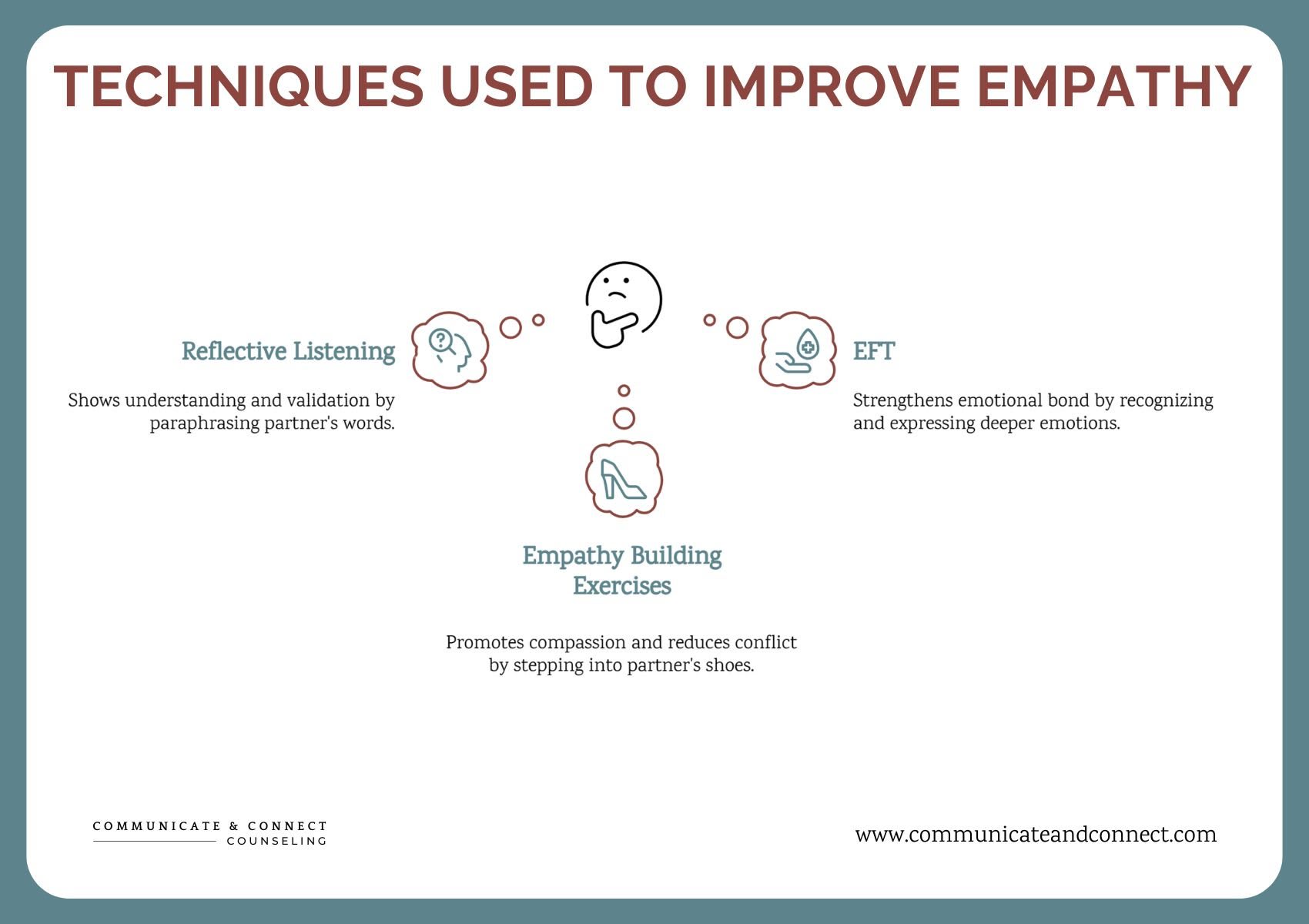 TECHNIQUES USED TO IMPROVE EMPATHY

Reflective Listening

Shows understanding and validation by paraphrasing partner's words.

EFT

Strengthens emotional bond by recognizing and expressing deeper emotions.

Empathy Building Exercises

Promotes compassion and reduces conflict by stepping into partner's shoes.

COMMUNICATE & CONNECT
COUNSELING

www.communicateandconnect.com